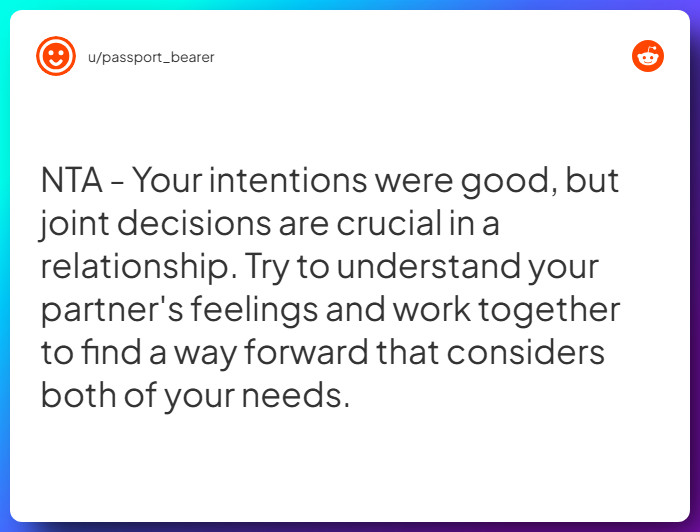 u/passport_bearer

NTA - Your intentions were good, but joint decisions are crucial in a relationship. Try to understand your partner's feelings and work together to find a way forward that considers both of your needs.